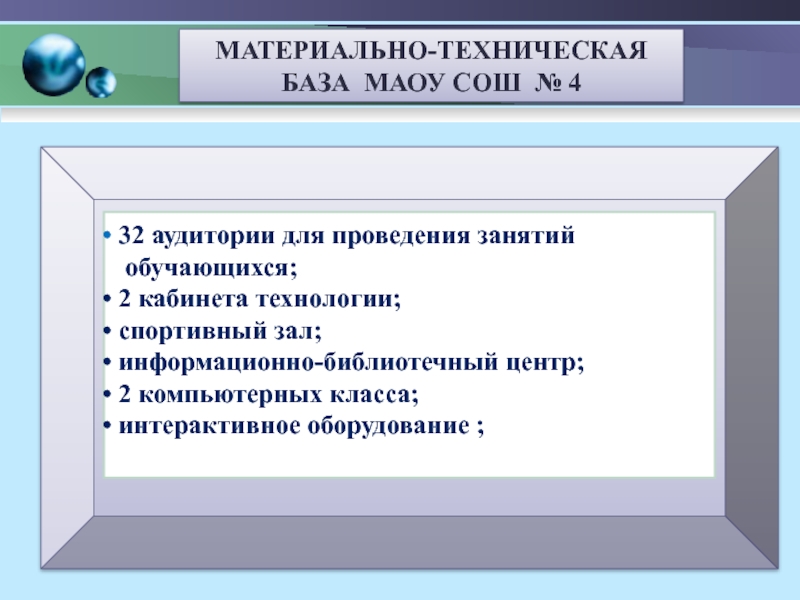 МАТЕРИАЛЬНО-ТЕХНИЧЕСКАЯ БАЗА МАОУ СОШ № 4

• 32 аудитории для проведения занятий обучающихся;
• 2 кабинета технологии;
• спортивный зал;
• информационно-библиотечный центр;
• 2 компьютерных класса;
• интерактивное оборудование ;